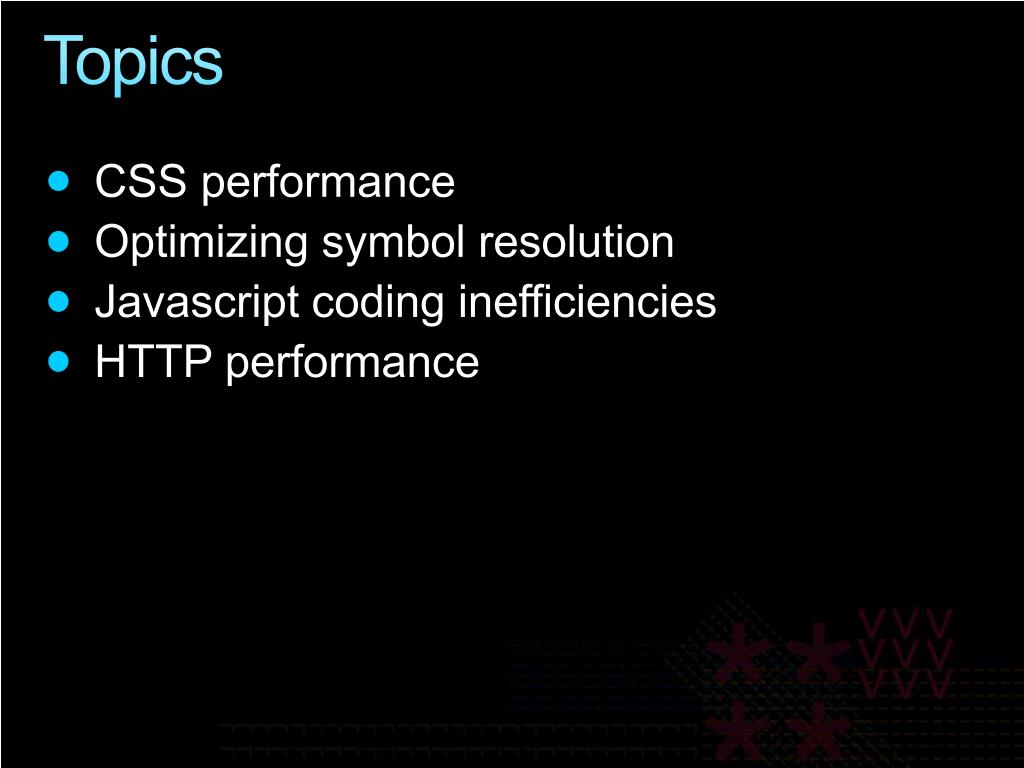 Topics

- CSS performance
- Optimizing symbol resolution
- Javascript coding inefficiencies
- HTTP performance